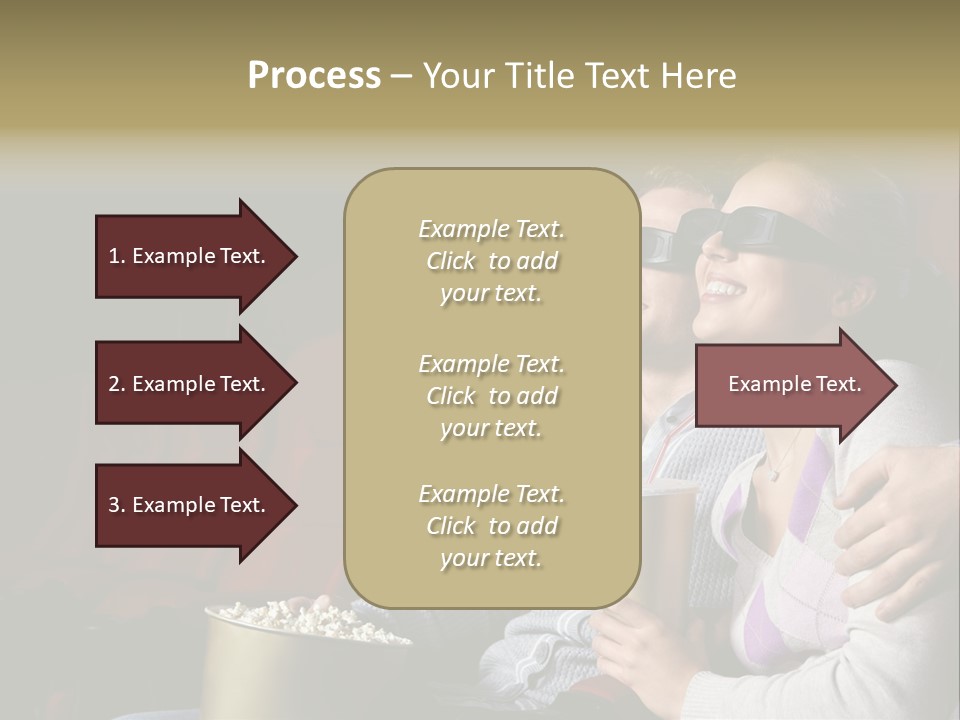 Process – Your Title Text Here

1. Example Text.

2. Example Text.

3. Example Text.

Example Text. Click to add your text.

Example Text. Click to add your text.

Example Text. Click to add your text.

Example Text.